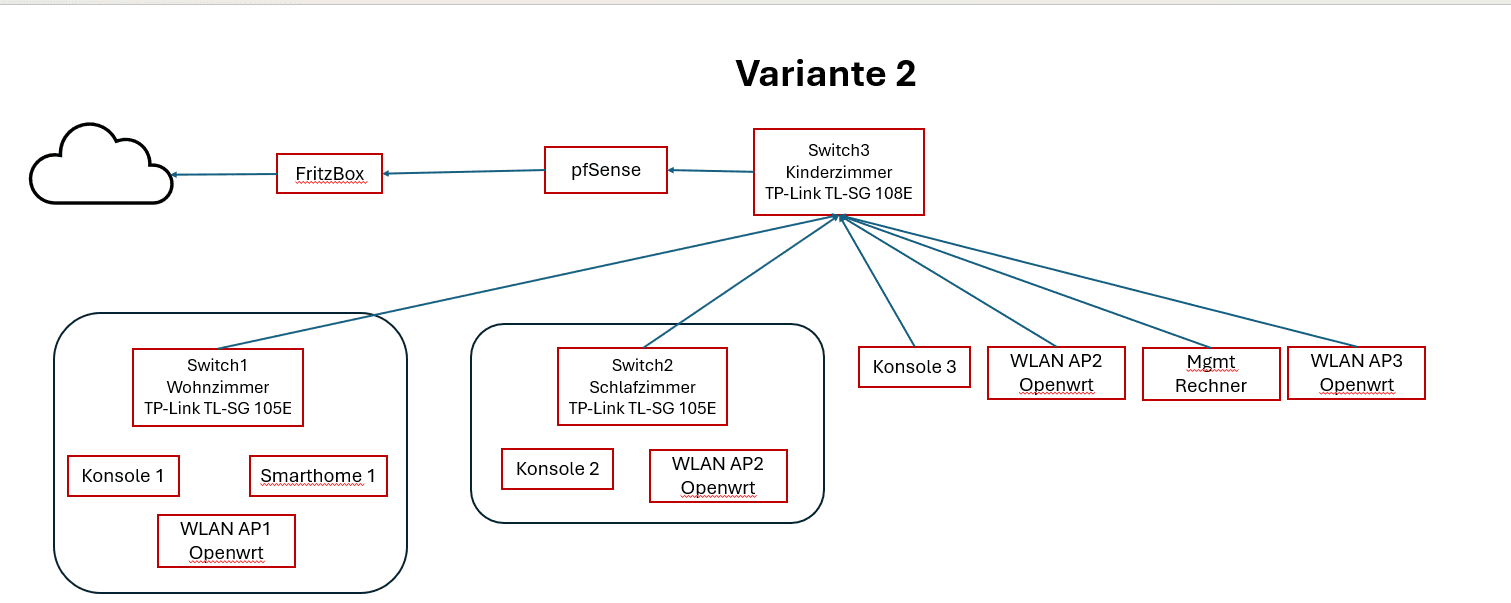 Variante 2

FritzBox

pfSense

Switch3
Kinderzimmer
TP-Link TL-SG 108E

Switch1
Wohnzimmer
TP-Link TL-SG 105E

Konsole 1

Smarthome 1

WLAN AP1
Openwrt

Switch2
Schlafzimmer
TP-Link TL-SG 105E

Konsole 2

WLAN AP2
Openwrt

Konsole 3

WLAN AP2
Openwrt

Mgmt
Rechner

WLAN AP3
Openwrt